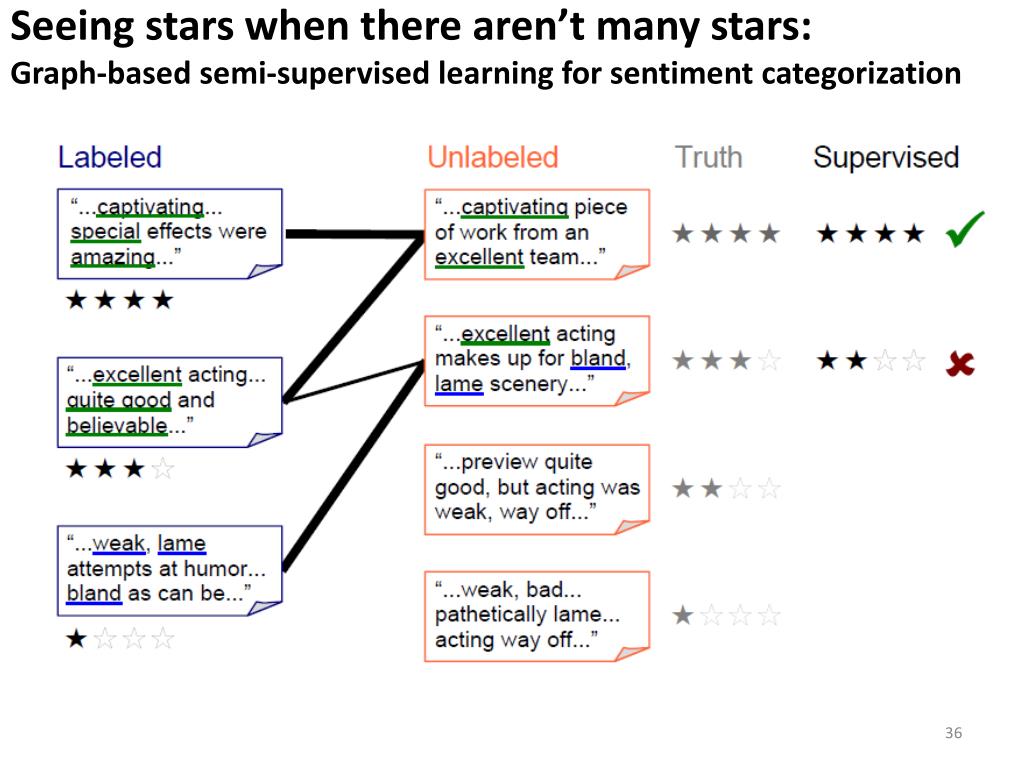 Seeing stars when there aren't many stars:
Graph-based semi-supervised learning for sentiment categorization

Labeled

"...captivating... special effects were amazing..."

★★★★

"...excellent acting... quite good and believable..."

★★★☆

"...weak, lame attempts at humor... bland as can be..."

★☆☆☆

Unlabeled

"...captivating piece of work from an excellent team..."

"...excellent acting makes up for bland, lame scenery..."

"...preview quite good, but acting was weak, way off..."

"...weak, bad... pathetically lame... acting way off..."

Truth

★★★★

★★★☆

★★☆☆

★☆☆☆

Supervised

★★★★ ✓

★★☆☆ ✗

36